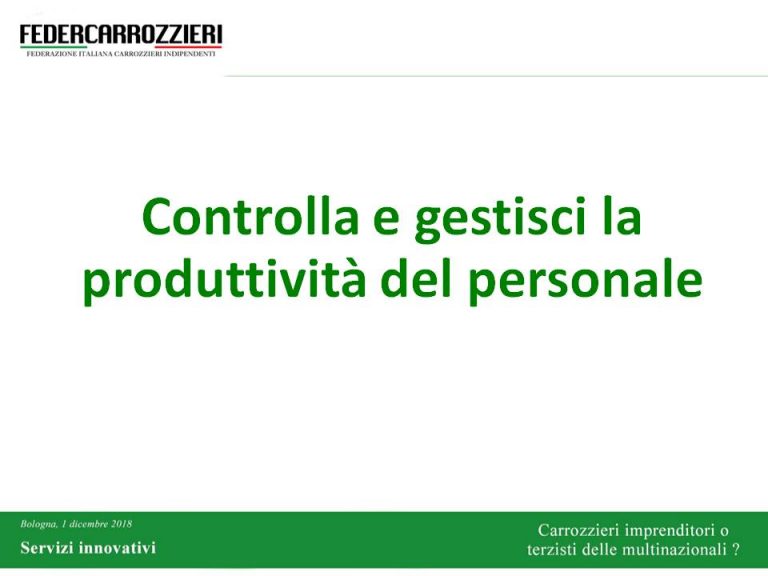 FEDERCARROZZIERI
FEDERAZIONE ITALIANA CARROZZIERI INDIPENDENTI

Controlla e gestisci la produttività del personale

Bologna, 1 dicembre 2018
Servizi innovativi

Carrozzieri imprenditori o terzisti delle multinazionali ?